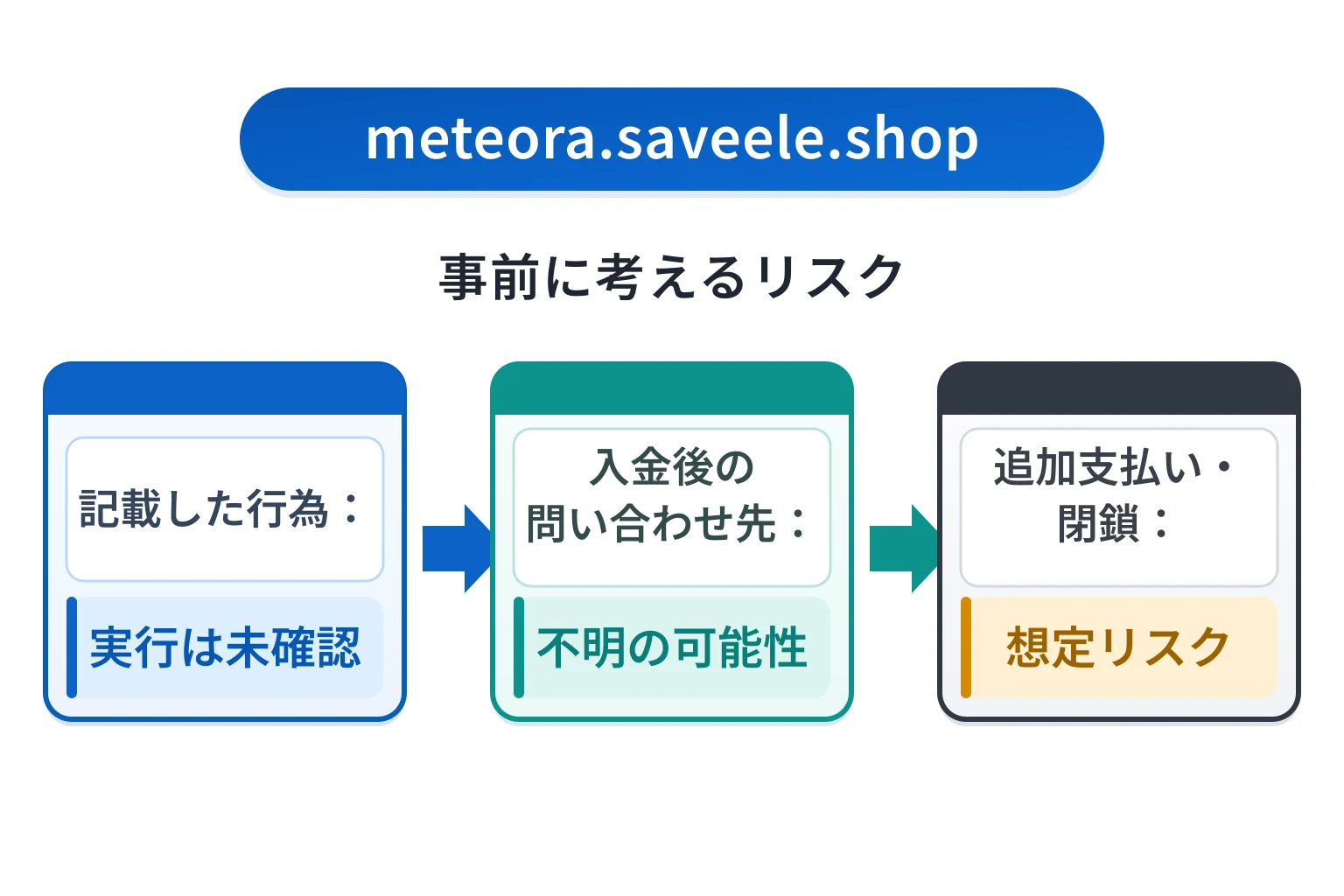 meteora.saveele.shop

事前に考えるリスク

記載した行為：

実行は未確認

入金後の問い合わせ先：

不明の可能性

追加支払い・閉鎖：

想定リスク